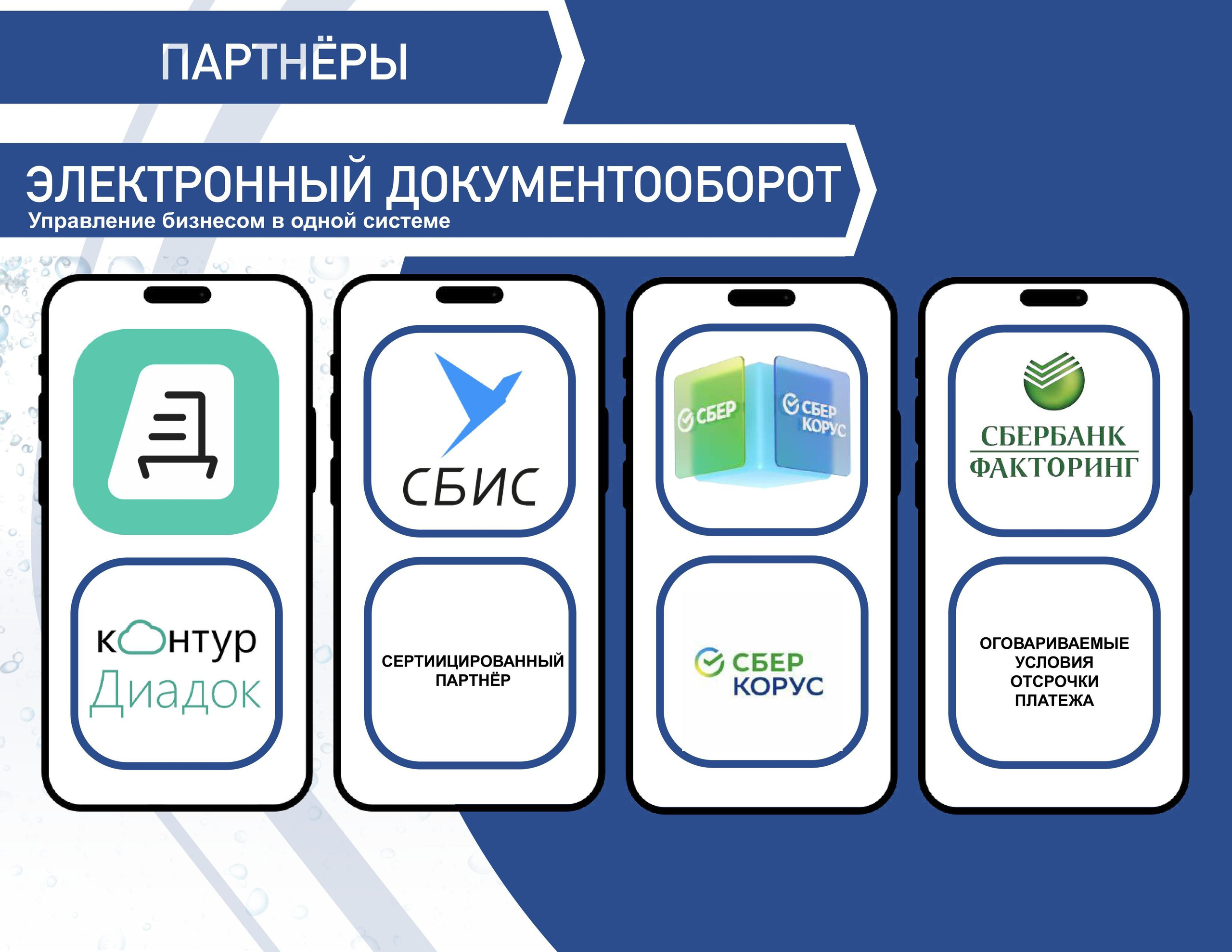 ПАРТНЁРЫ

ЭЛЕКТРОННЫЙ ДОКУМЕНТООБОРОТ
Управление бизнесом в одной системе

контур
Диадок

СБИС

СЕРТИИЦИРОВАННЫЙ ПАРТНЁР

СБЕР

СБЕР КОРУС

СБЕР КОРУС

СБЕРБАНК ФАКТОРИНГ

ОГОВАРИВАЕМЫЕ УСЛОВИЯ ОТСРОЧКИ ПЛАТЕЖА